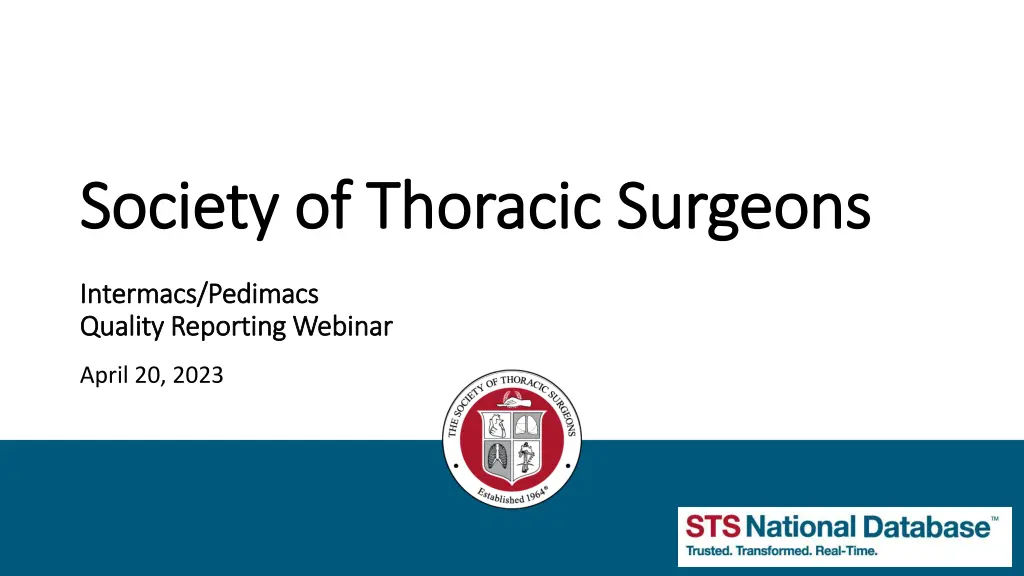 Society of Thoracic Surgeons

Intermacs/Pedimacs
Quality Reporting Webinar

April 20, 2023

THE SOCIETY OF THORACIC SURGEONS
Established 1964®

STS National Database™
Trusted. Transformed. Real-Time.